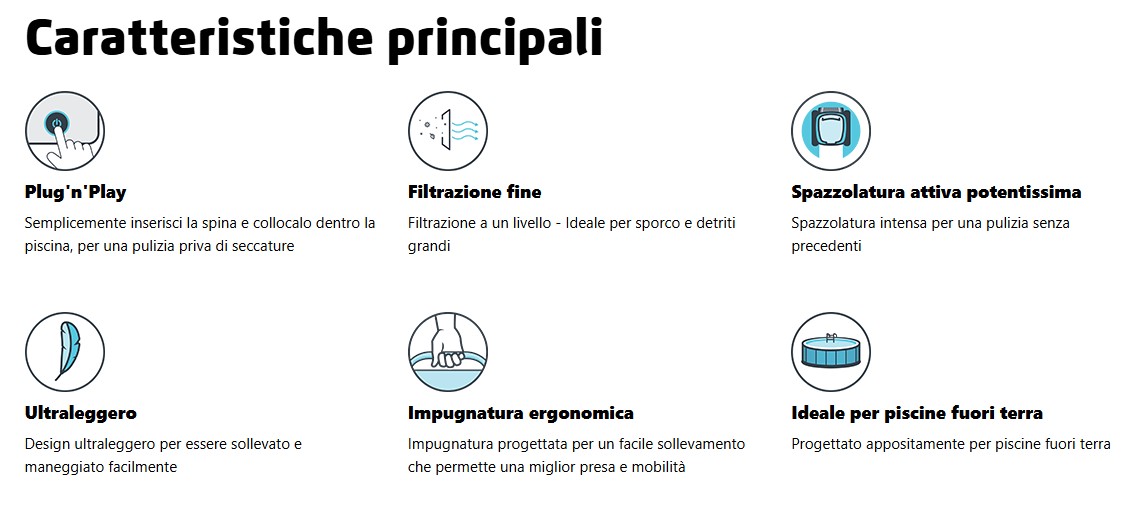 Caratteristiche principali

Plug'n'Play

Semplicemente inserisci la spina e collocalo dentro la piscina, per una pulizia priva di seccature

Filtrazione fine

Filtrazione a un livello - Ideale per sporco e detriti grandi

Spazzolatura attiva potentissima

Spazzolatura intensa per una pulizia senza precedenti

Ultraleggero

Design ultraleggero per essere sollevato e maneggiato facilmente

Impugnatura ergonomica

Impugnatura progettata per un facile sollevamento che permette una miglior presa e mobilità

Ideale per piscine fuori terra

Progettato appositamente per piscine fuori terra